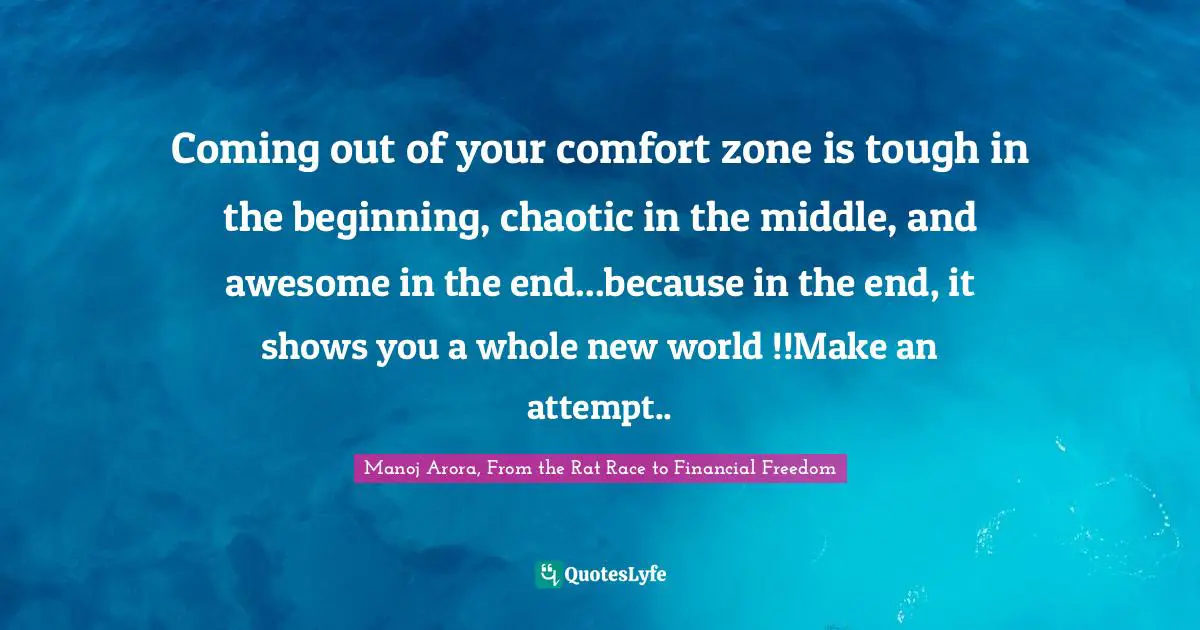 Coming out of your comfort zone is tough in the beginning, chaotic in the middle, and awesome in the end...because in the end, it shows you a whole new world !!Make an attempt..

Manoj Arora, From the Rat Race to Financial Freedom

QuotesLyfe